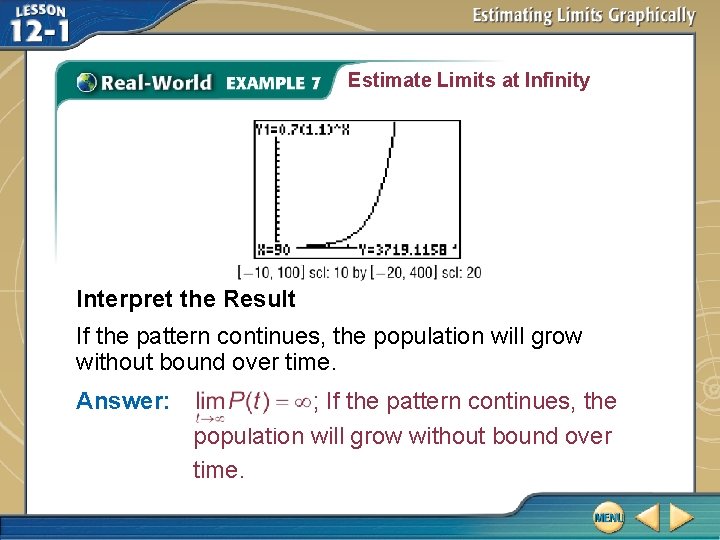 LESSON 12-1

Estimating Limits Graphically

Real-World EXAMPLE 7 Estimate Limits at Infinity

Y1=0.7(1.1)^X

X=90 Y=3719.1158

[−10, 100] scl: 10 by [−20, 400] scl: 20

Interpret the Result

If the pattern continues, the population will grow without bound over time.

Answer: $\lim_{t \to \infty} P(t) = \infty$; If the pattern continues, the population will grow without bound over time.

MENU